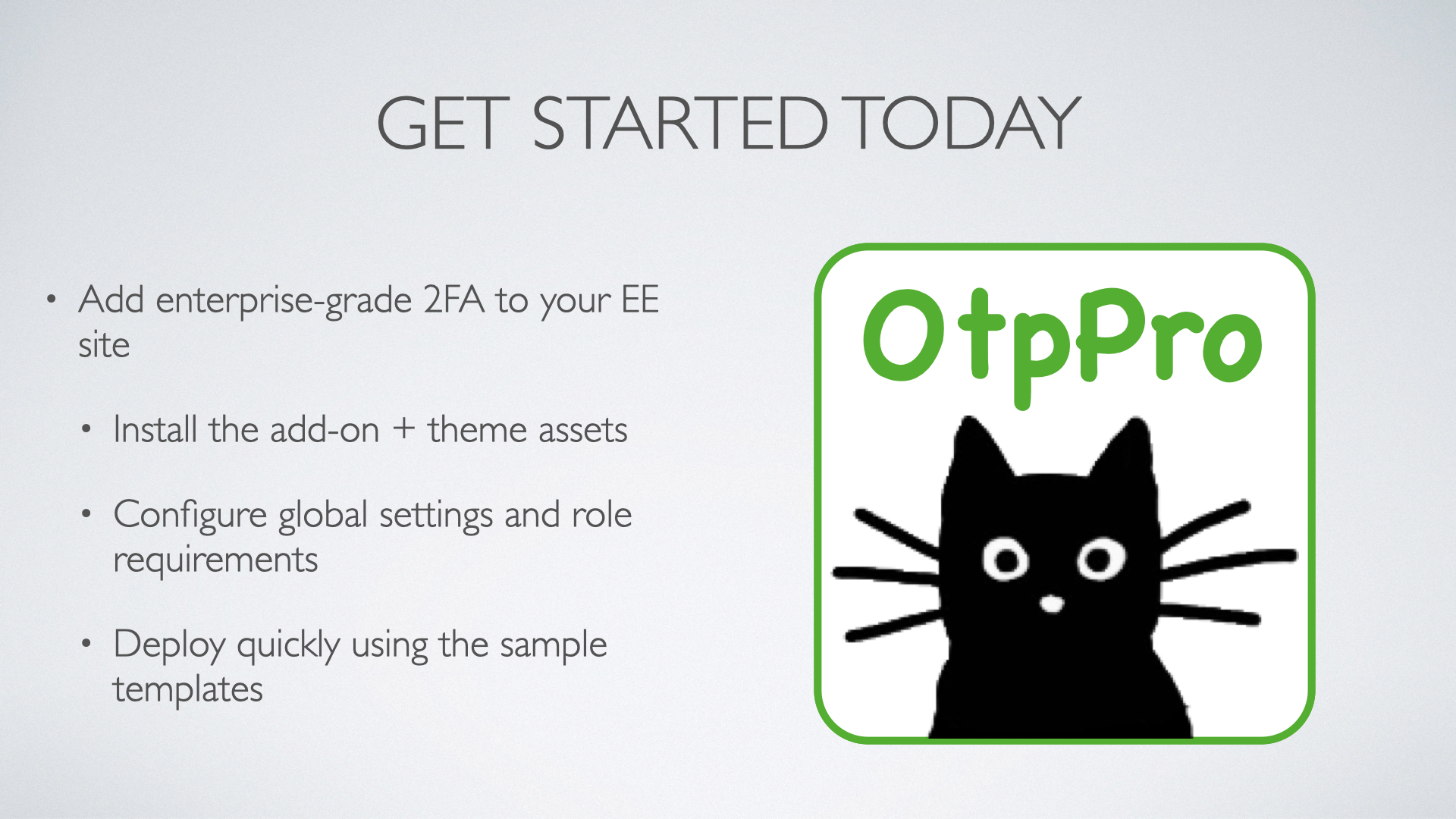 GET STARTED TODAY

• Add enterprise-grade 2FA to your EE site

• Install the add-on + theme assets

• Configure global settings and role requirements

• Deploy quickly using the sample templates

OtpPro